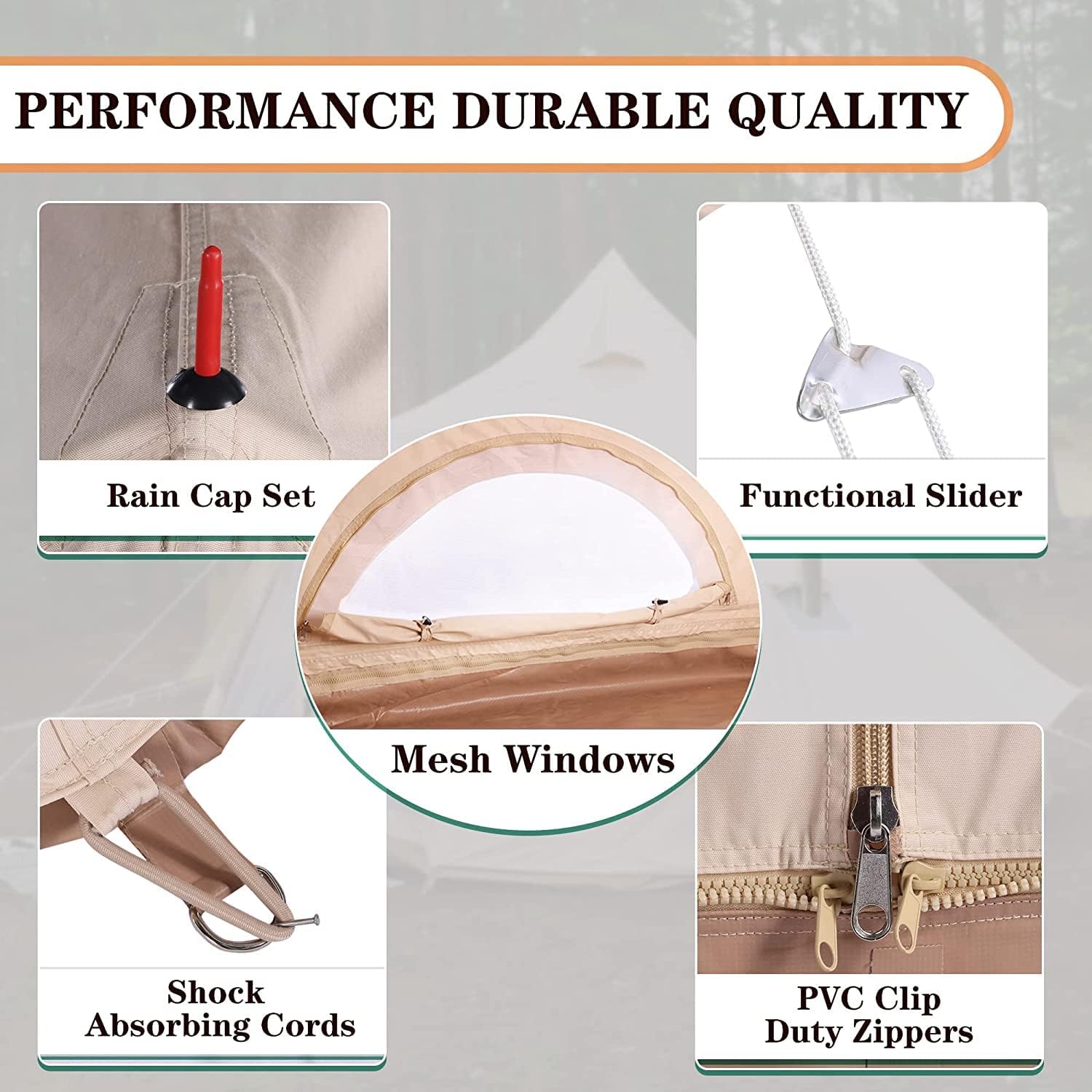 PERFORMANCE DURABLE QUALITY

Rain Cap Set

Functional Slider

Mesh Windows

Shock Absorbing Cords

PVC Clip Duty Zippers